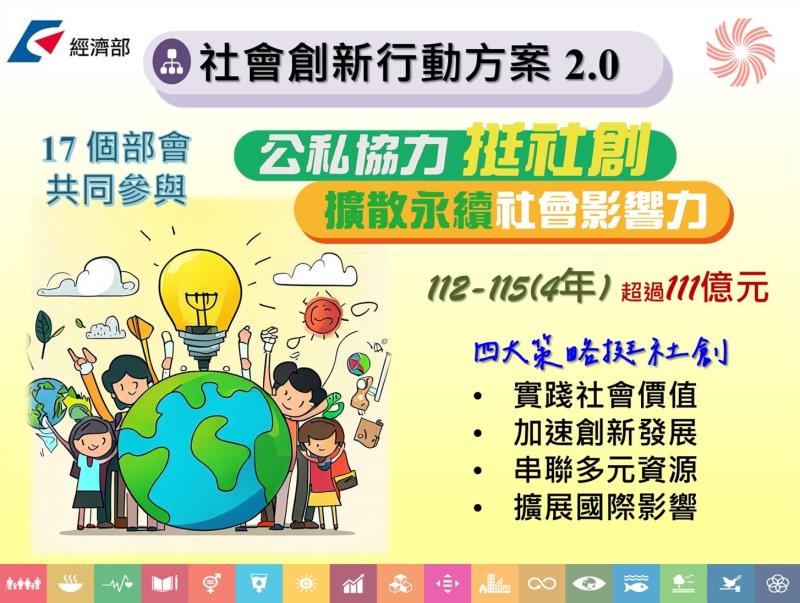 經濟部

社會創新行動方案 2.0

17 個部會
共同參與

公私協力 挺社創
擴散永續社會影響力

112-115(4年) 超過111億元

四大策略挺社創
• 實踐社會價值
• 加速創新發展
• 串聯多元資源
• 擴展國際影響